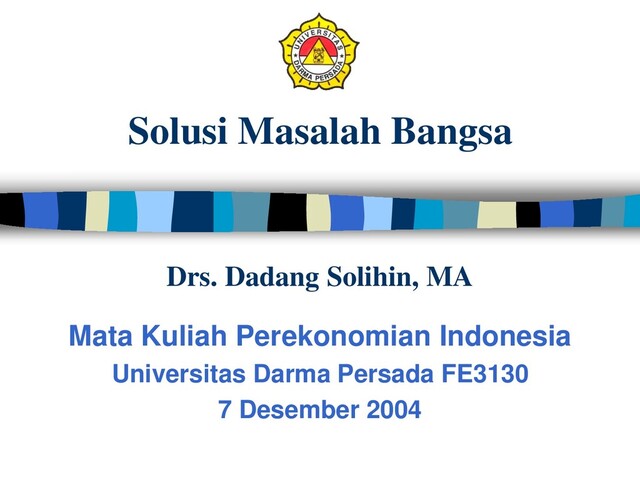 UNIVERSITAS DARMA PERSADA

Solusi Masalah Bangsa

Drs. Dadang Solihin, MA

Mata Kuliah Perekonomian Indonesia
Universitas Darma Persada FE3130
7 Desember 2004